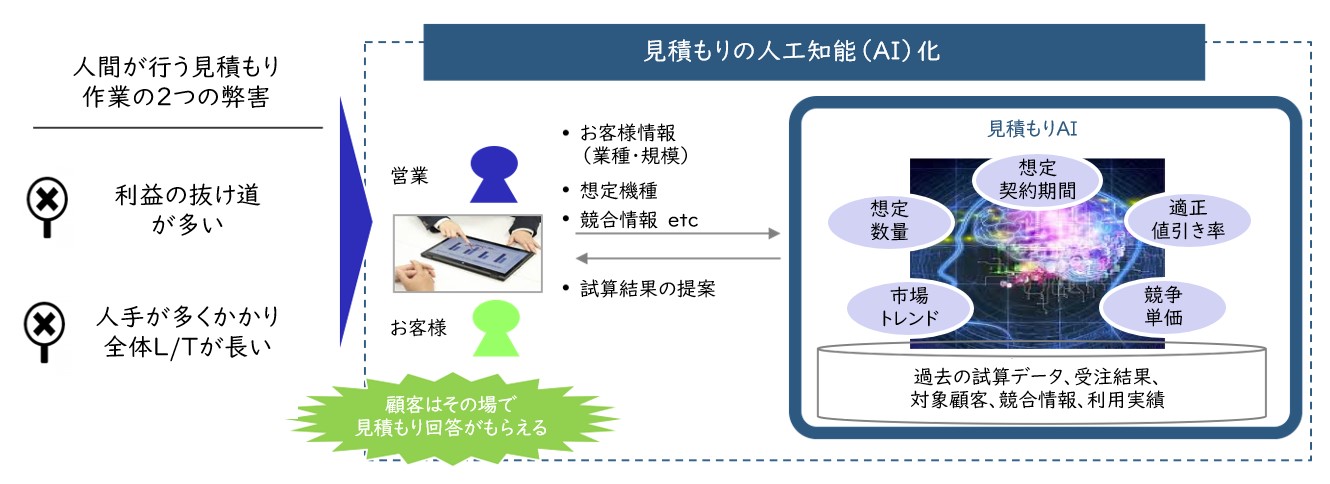 人間が行う見積もり作業の2つの弊害

利益の抜け道が多い

人手が多くかかり全体L/Tが長い

見積もりの人工知能（AI）化

営業

お客様

・お客様情報（業種・規模）
・想定機種
・競合情報 etc

・試算結果の提案

顧客はその場で見積もり回答がもらえる

見積もりAI

想定契約期間

想定数量

適正値引き率

市場トレンド

競争単価

過去の試算データ、受注結果、対象顧客、競合情報、利用実績